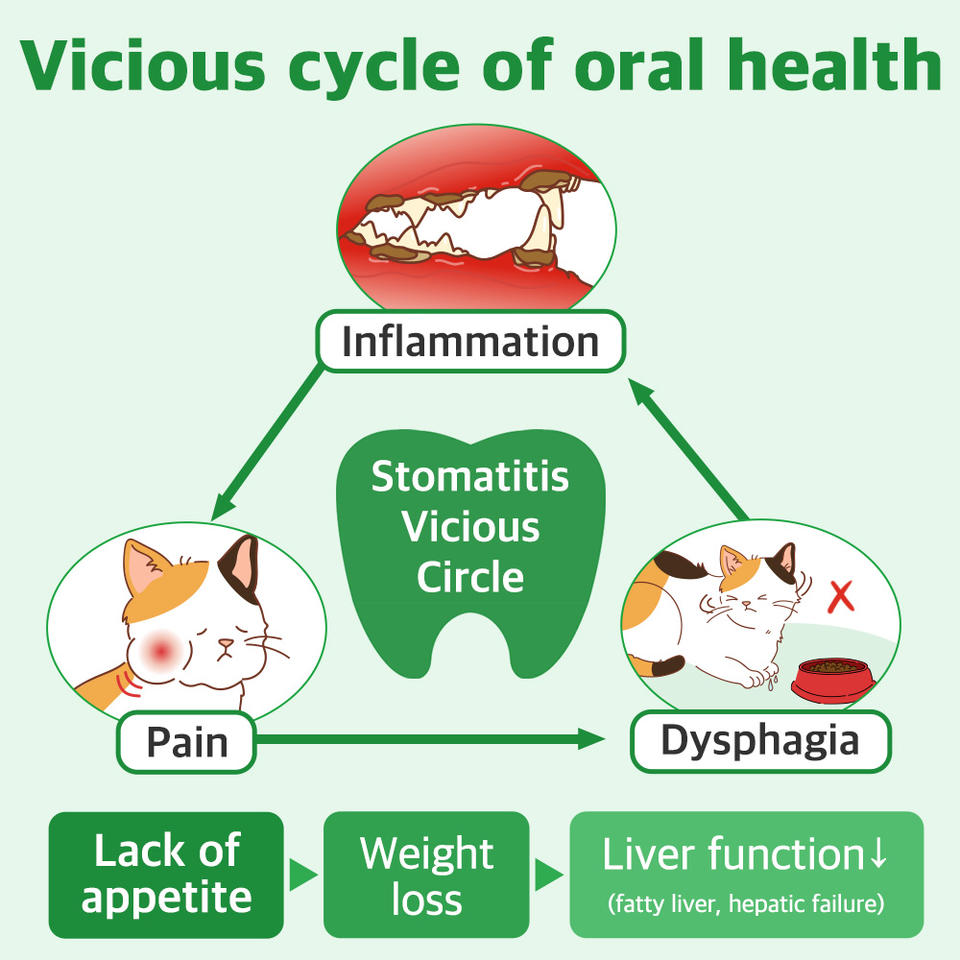 Vicious cycle of oral health

Inflammation

Stomatitis Vicious Circle

Pain

Dysphagia

Lack of appetite

Weight loss

Liver function↓
(fatty liver, hepatic failure)